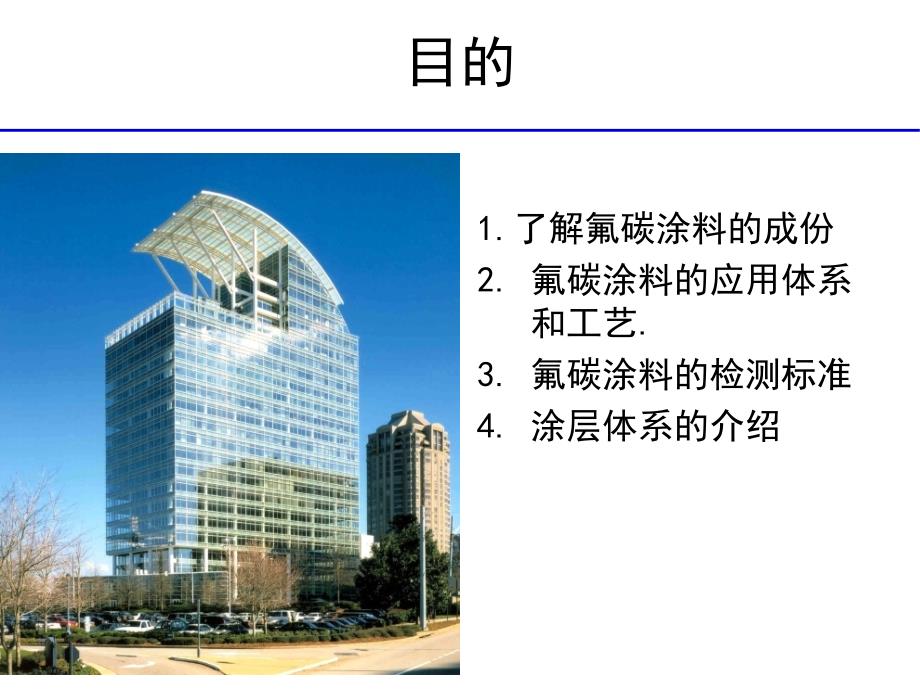 目的

1. 了解氟碳涂料的成份
2. 氟碳涂料的应用体系和工艺.
3. 氟碳涂料的检测标准
4. 涂层体系的介绍